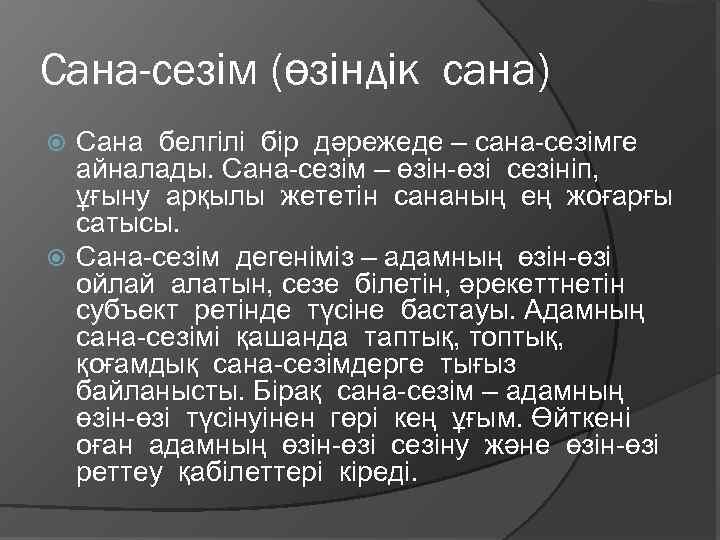 Сана-сезім (өзіндік сана)

Сана белгілі бір дәрежеде – сана-сезімге айналады. Сана-сезім – өзін-өзі сезініп, ұғыну арқылы жететін сананың ең жоғарғы сатысы.

Сана-сезім дегеніміз – адамның өзін-өзі ойлай алатын, сезе білетін, әрекеттнетін субъект ретінде түсіне бастауы. Адамның сана-сезімі қашанда таптық, топтық, қоғамдық сана-сезімдерге тығыз байланысты. Бірақ сана-сезім – адамның өзін-өзі түсінуінен гөрі кең ұғым. Өйткені оған адамның өзін-өзі сезіну және өзін-өзі реттеу қабілеттері кіреді.